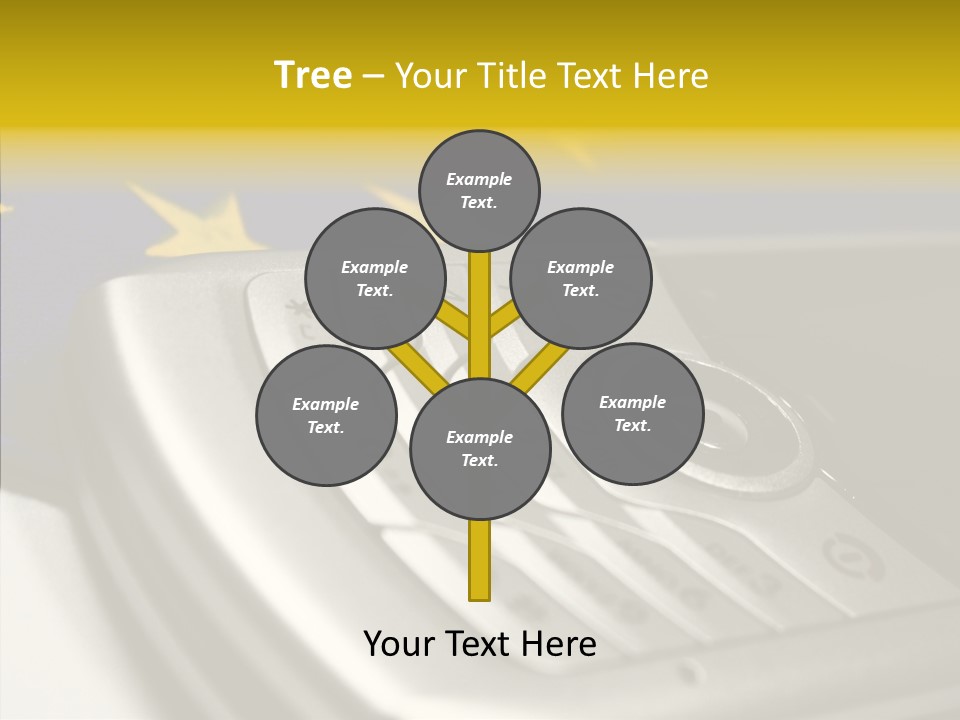 Tree – Your Title Text Here

Example Text.

Example Text.

Example Text.

Example Text.

Example Text.

Example Text.

Your Text Here